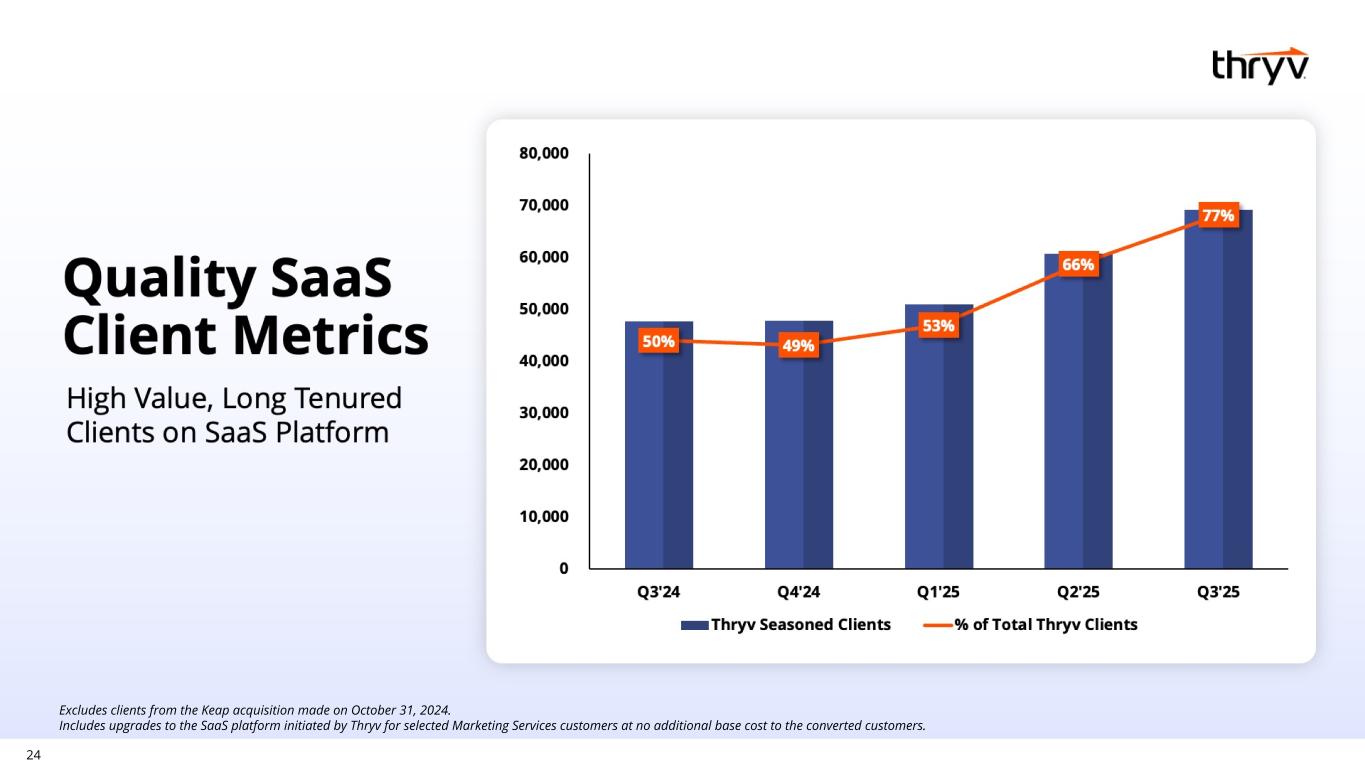 thryv

Quality SaaS Client Metrics

High Value, Long Tenured Clients on SaaS Platform

80,000
70,000
60,000
50,000
40,000
30,000
20,000
10,000
0

50%
49%
53%
66%
77%

Q3'24
Q4'24
Q1'25
Q2'25
Q3'25

Thryv Seasoned Clients
% of Total Thryv Clients

Excludes clients from the Keap acquisition made on October 31, 2024.
Includes upgrades to the SaaS platform initiated by Thryv for selected Marketing Services customers at no additional base cost to the converted customers.

24